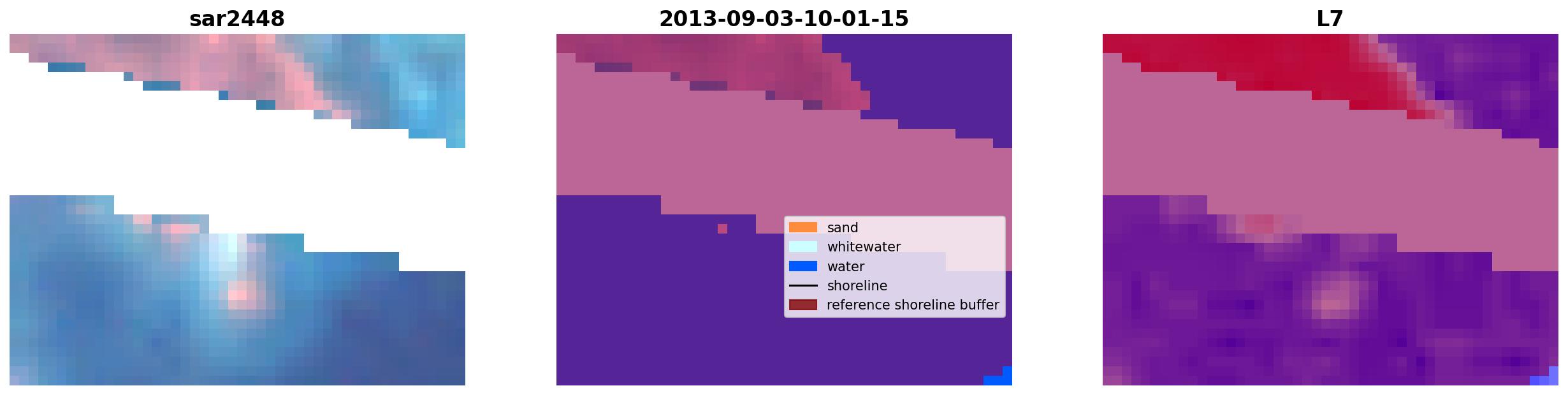 sar2448

2013-09-03-10-01-15

sand
whitewater
water
shoreline
reference shoreline buffer

L7